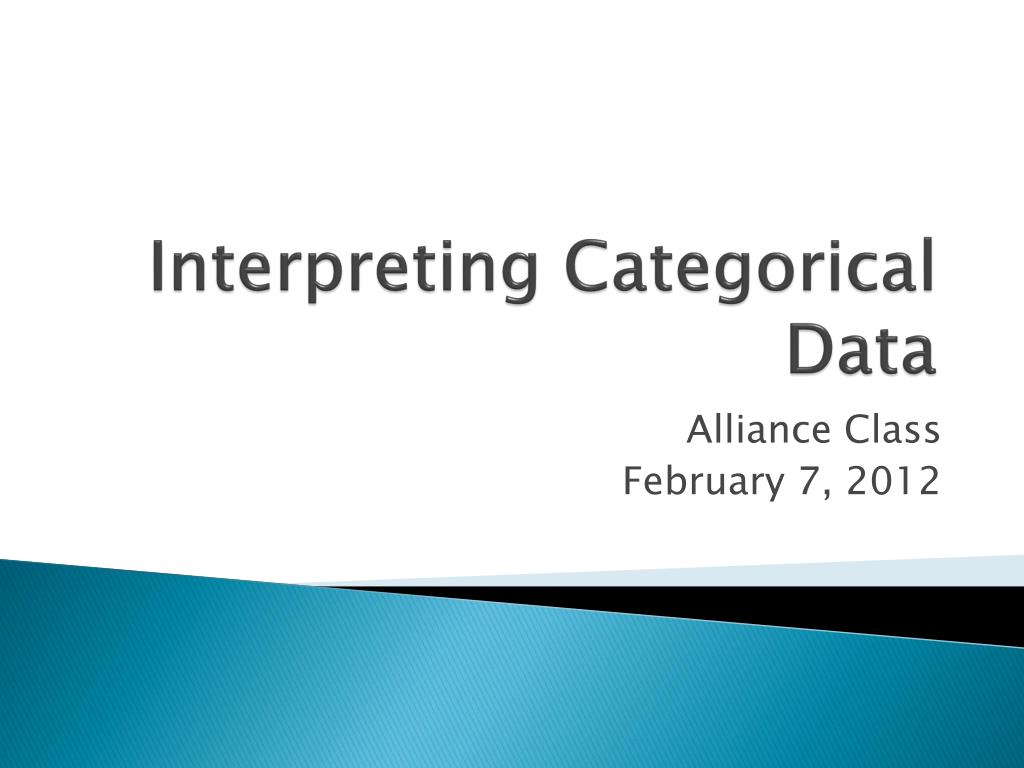 Interpreting Categorical Data

Alliance Class
February 7, 2012